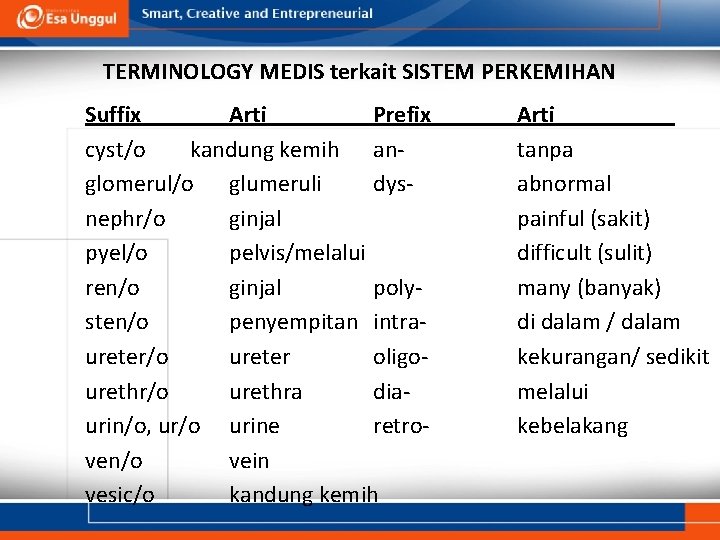 Esa Unggul

Smart, Creative and Entrepreneurial

TERMINOLOGY MEDIS terkait SISTEM PERKEMIHAN

| Suffix | Arti | Prefix | Arti |
|---|---|---|---|
| cyst/o | kandung kemih | an- | tanpa |
| glomerul/o | glumeruli | dys- | abnormal |
| nephr/o | ginjal | | painful (sakit) |
| pyel/o | pelvis/melalui | | difficult (sulit) |
| ren/o | ginjal | poly- | many (banyak) |
| sten/o | penyempitan | intra- | di dalam / dalam |
| ureter/o | ureter | oligo- | kekurangan/ sedikit |
| urethr/o | urethra | dia- | melalui |
| urin/o, ur/o | urine | retro- | kebelakang |
| ven/o | vein | | |
| vesic/o | kandung kemih | | |